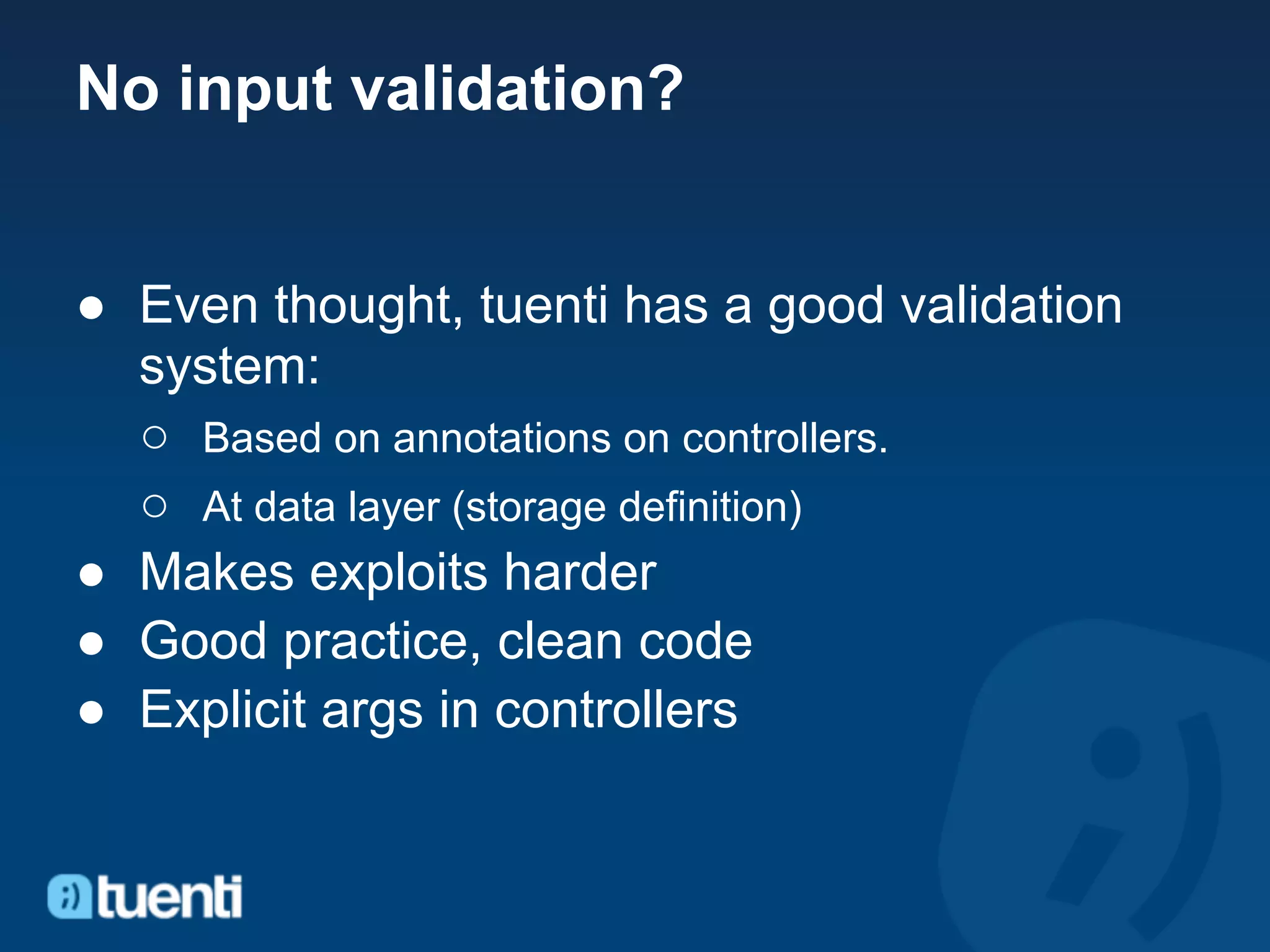 No input validation?

● Even thought, tuenti has a good validation system:
  ○ Based on annotations on controllers.
  ○ At data layer (storage definition)
● Makes exploits harder
● Good practice, clean code
● Explicit args in controllers

;) tuenti